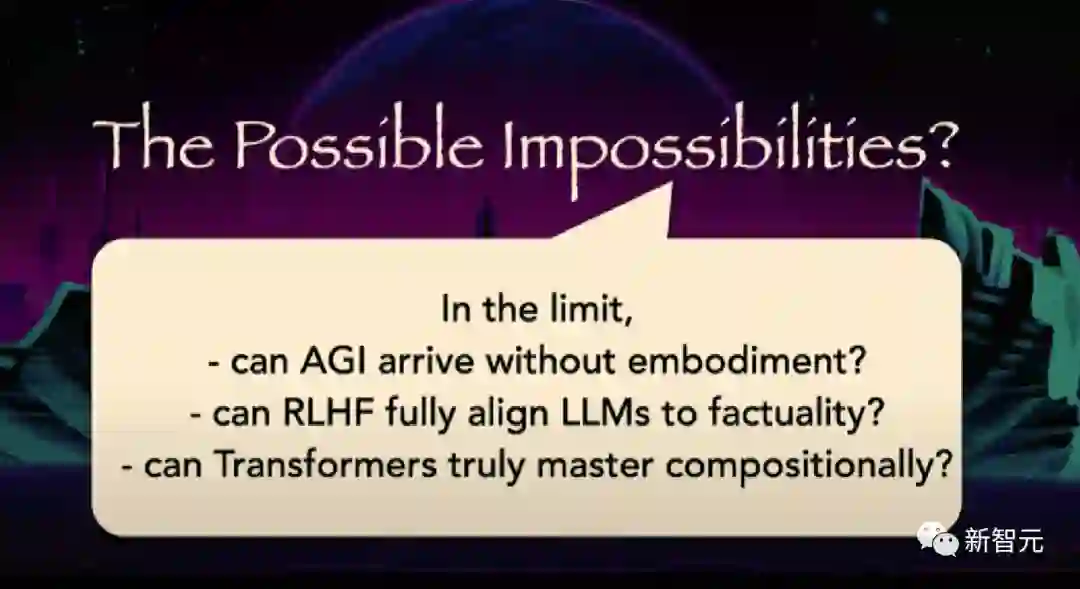 The Possible Impossibilities?

In the limit,
- can AGI arrive without embodiment?
- can RLHF fully align LLMs to factuality?
- can Transformers truly master compositionally?

新智元